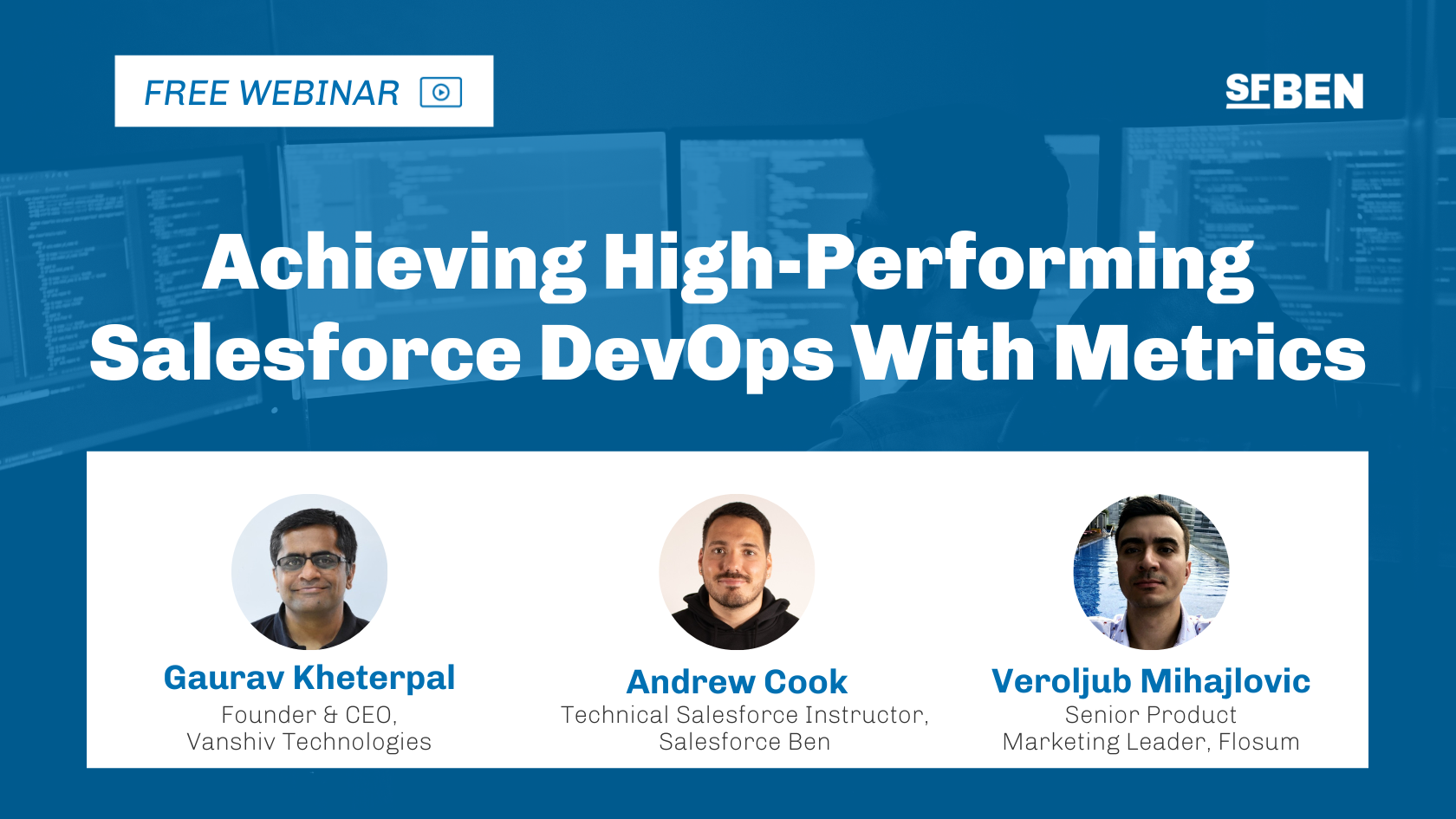 FREE WEBINAR

SFBEN

Achieving High-Performing Salesforce DevOps With Metrics

Gaurav Kheterpal
Founder & CEO, Vanshiv Technologies

Andrew Cook
Technical Salesforce Instructor, Salesforce Ben

Veroljub Mihajlovic
Senior Product Marketing Leader, Flosum